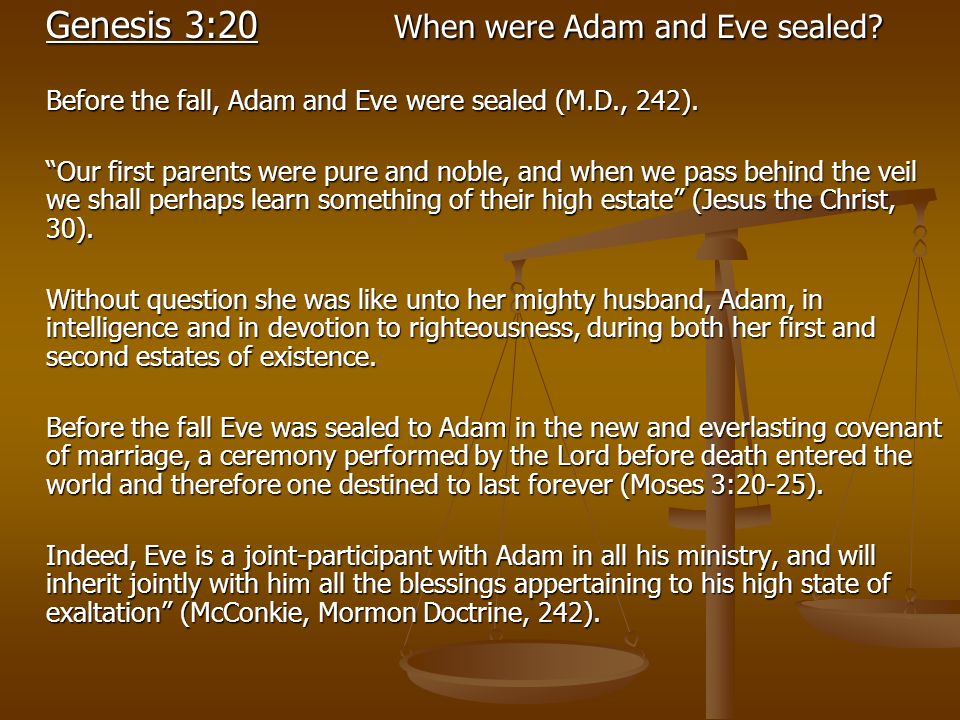 Genesis 3:20 When were Adam and Eve sealed?

Before the fall, Adam and Eve were sealed (M.D., 242).

“Our first parents were pure and noble, and when we pass behind the veil we shall perhaps learn something of their high estate” (Jesus the Christ, 30).

Without question she was like unto her mighty husband, Adam, in intelligence and in devotion to righteousness, during both her first and second estates of existence.

Before the fall Eve was sealed to Adam in the new and everlasting covenant of marriage, a ceremony performed by the Lord before death entered the world and therefore one destined to last forever (Moses 3:20-25).

Indeed, Eve is a joint-participant with Adam in all his ministry, and will inherit jointly with him all the blessings appertaining to his high state of exaltation” (McConkie, Mormon Doctrine, 242).